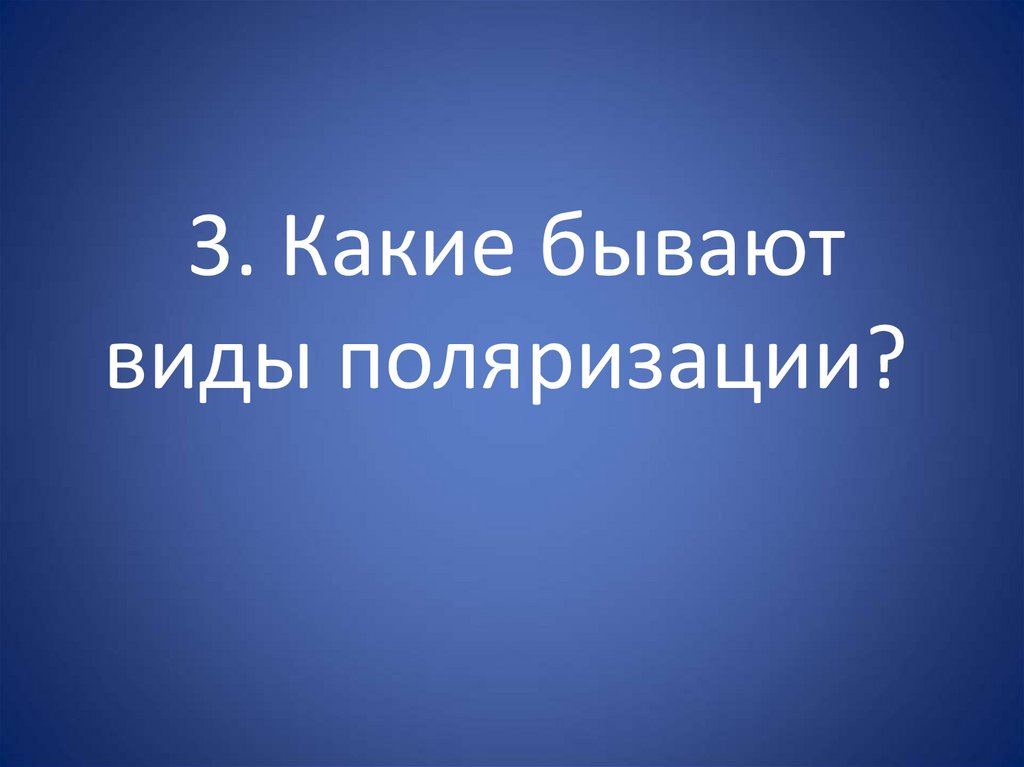 3. Какие бывают виды поляризации?